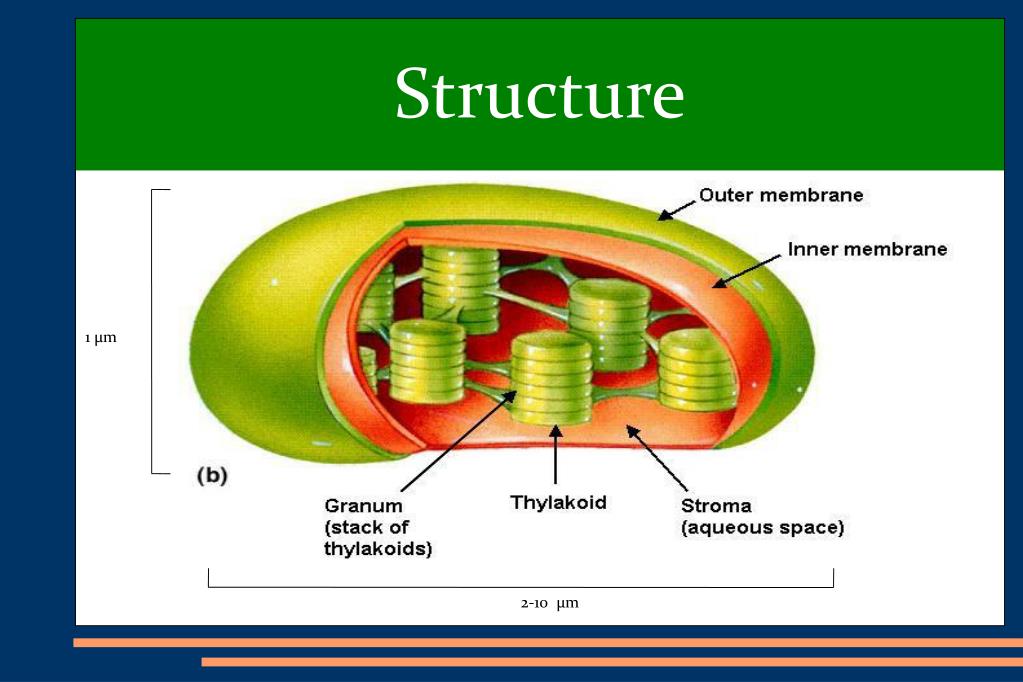 Structure

Outer membrane

Inner membrane

1 µm

(b)

Granum (stack of thylakoids)

Thylakoid

Stroma (aqueous space)

2-10 µm